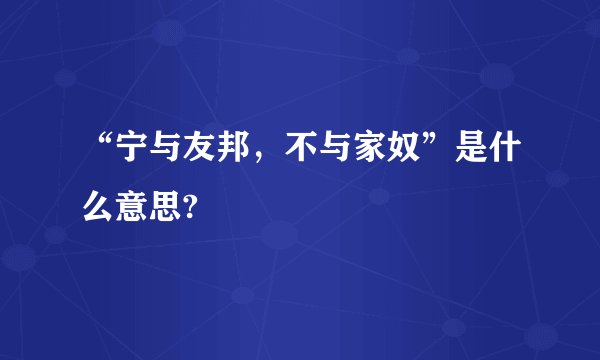 “宁与友邦，不与家奴”是什么意思?